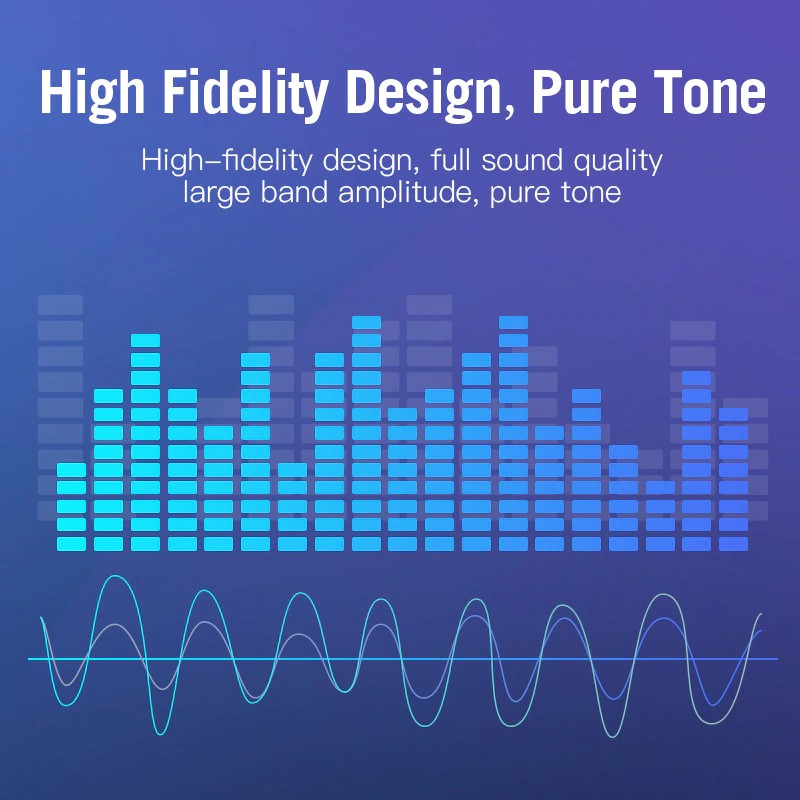 High Fidelity Design, Pure Tone

High–fidelity design, full sound quality
large band amplitude, pure tone